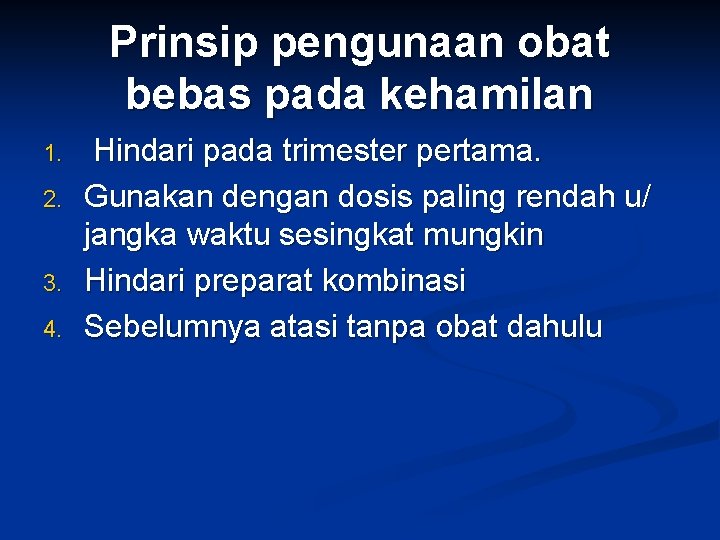 Prinsip pengunaan obat bebas pada kehamilan

1. Hindari pada trimester pertama.
2. Gunakan dengan dosis paling rendah u/ jangka waktu sesingkat mungkin
3. Hindari preparat kombinasi
4. Sebelumnya atasi tanpa obat dahulu